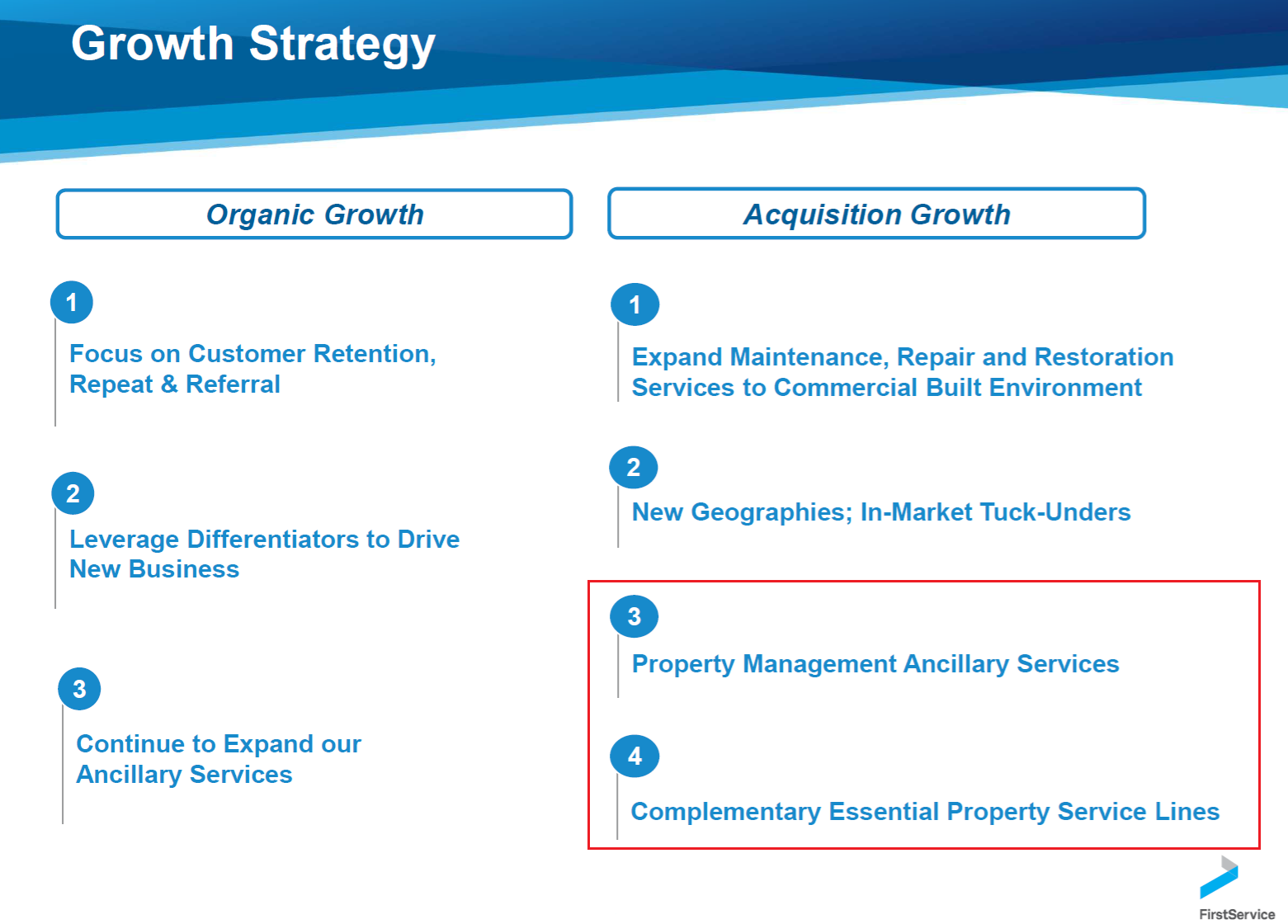 Growth Strategy

Organic Growth

1

Focus on Customer Retention, Repeat & Referral

2

Leverage Differentiators to Drive New Business

3

Continue to Expand our Ancillary Services

Acquisition Growth

1

Expand Maintenance, Repair and Restoration Services to Commercial Built Environment

2

New Geographies; In-Market Tuck-Unders

3

Property Management Ancillary Services

4

Complementary Essential Property Service Lines

FirstService